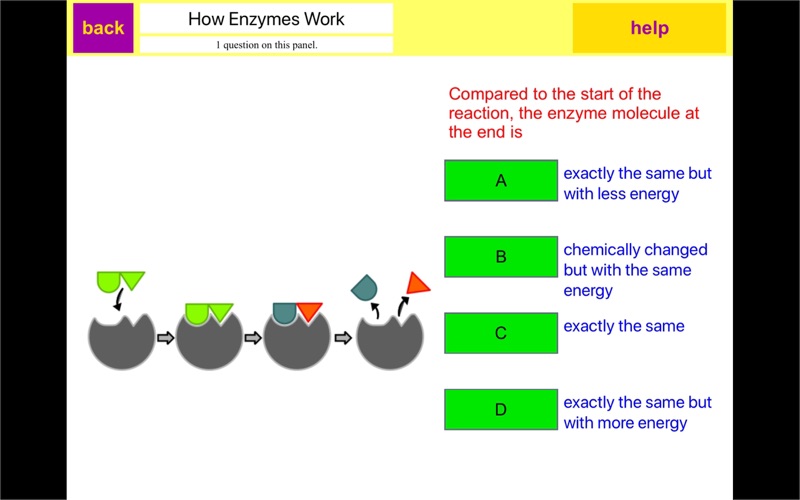 back

How Enzymes Work

1 question on this panel.

help

Compared to the start of the reaction, the enzyme molecule at the end is

A
exactly the same but with less energy

B
chemically changed but with the same energy

C
exactly the same

D
exactly the same but with more energy